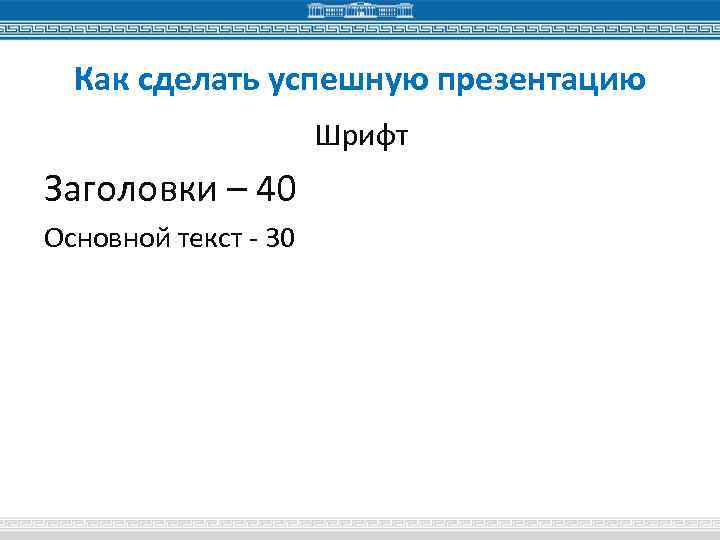 Как сделать успешную презентацию

Шрифт

Заголовки – 40

Основной текст - 30